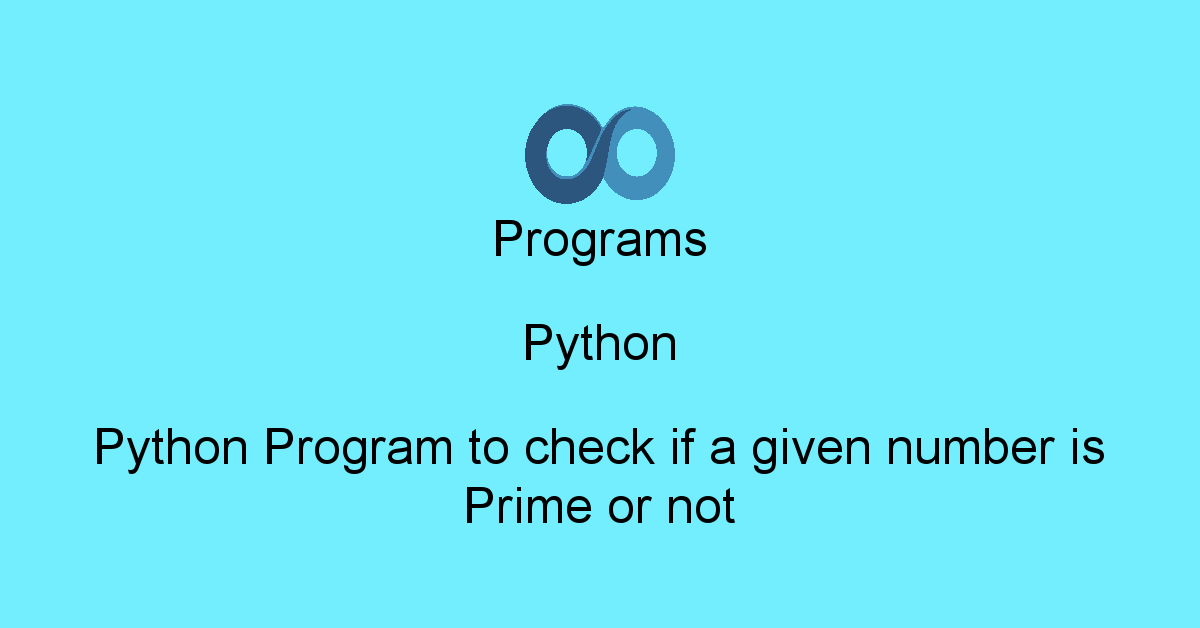 Programs

Python

Python Program to check if a given number is Prime or not